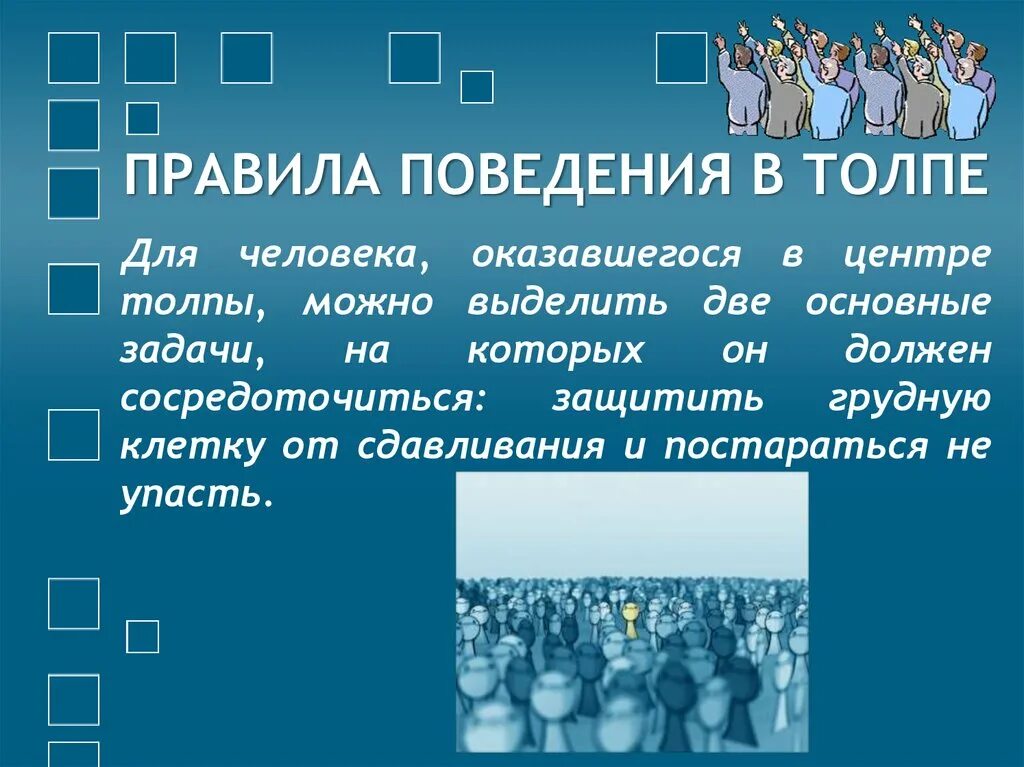 ПРАВИЛА ПОВЕДЕНИЯ В ТОЛПЕ

Для человека, оказавшегося в центре толпы, можно выделить две основные задачи, на которых он должен сосредоточиться: защитить грудную клетку от сдавливания и постараться не упасть.